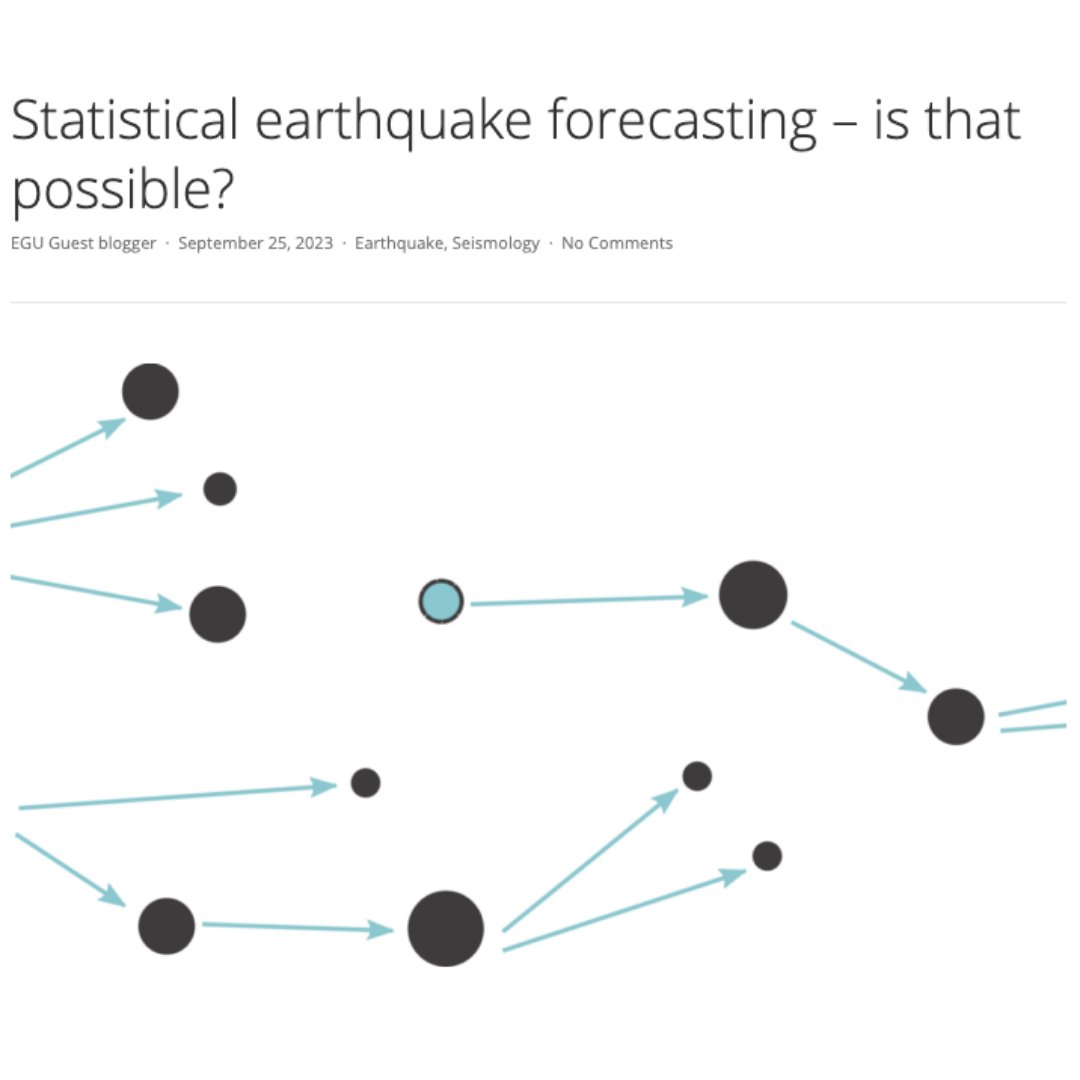 Statistical earthquake forecasting – is that possible?

EGU Guest blogger · September 25, 2023 · Earthquake, Seismology · No Comments